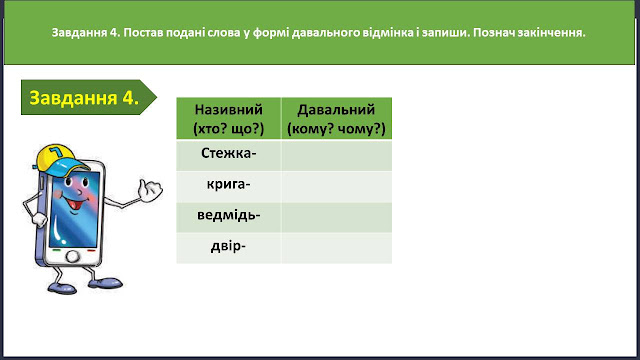 Завдання 4. Постав подані слова у формі давального відмінка і запиши. Познач закінчення.

Завдання 4.

| Називний (хто? що?) | Давальний (кому? чому?) |
|---|---|
| Стежка- | |
| крига- | |
| ведмідь- | |
| двір- | |